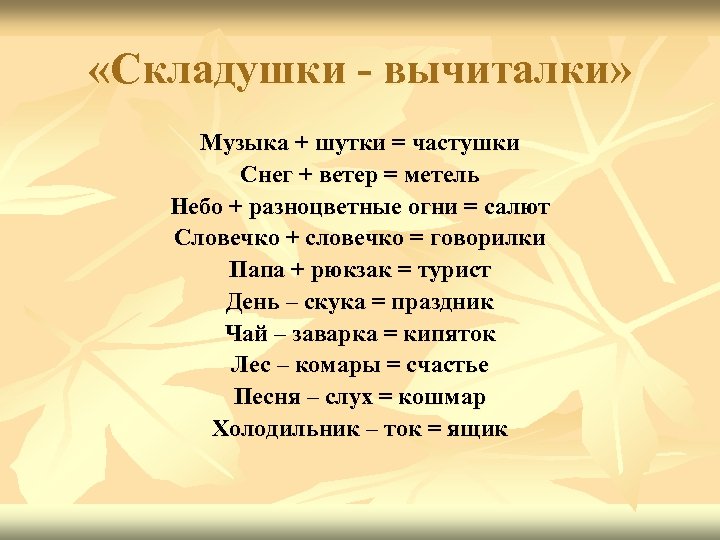 «Складушки - вычиталки»

Музыка + шутки = частушки
Снег + ветер = метель
Небо + разноцветные огни = салют
Словечко + словечко = говорилки
Папа + рюкзак = турист
День – скука = праздник
Чай – заварка = кипяток
Лес – комары = счастье
Песня – слух = кошмар
Холодильник – ток = ящик